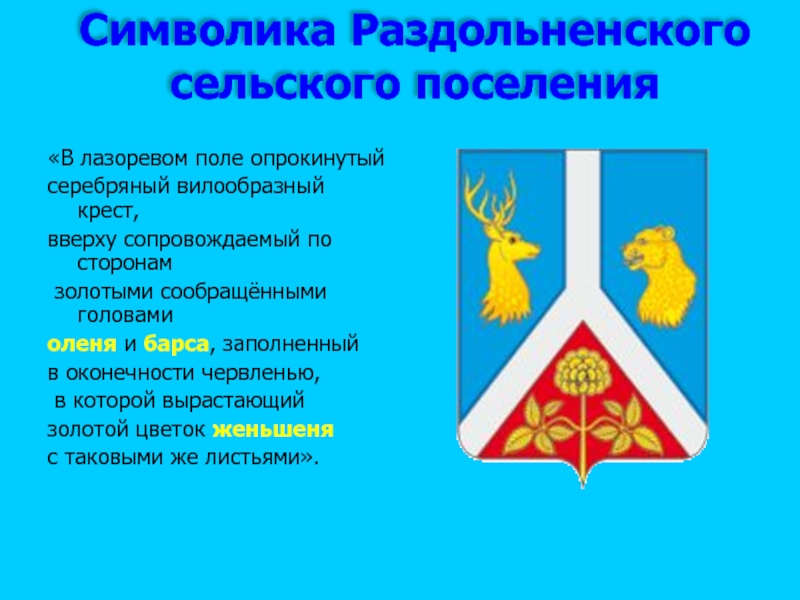 Символика Раздольненского сельского поселения

«В лазоревом поле опрокинутый серебряный вилообразный крест,
вверху сопровождаемый по сторонам
золотыми сообращёнными головами
оленя и барса, заполненный
в оконечности червленью,
в которой вырастающий
золотой цветок женьшеня
с таковыми же листьями».